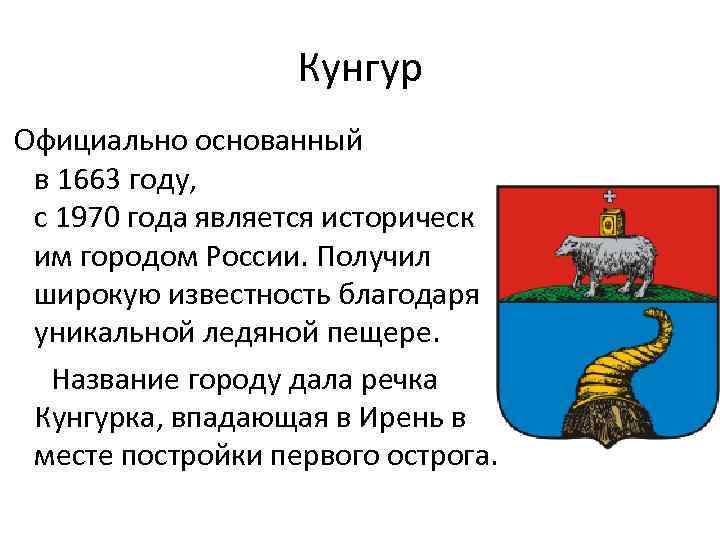 Кунгур

Официально основанный в 1663 году, с 1970 года является историческ им городом России. Получил широкую известность благодаря уникальной ледяной пещере.

Название городу дала речка Кунгурка, впадающая в Ирень в месте постройки первого острога.